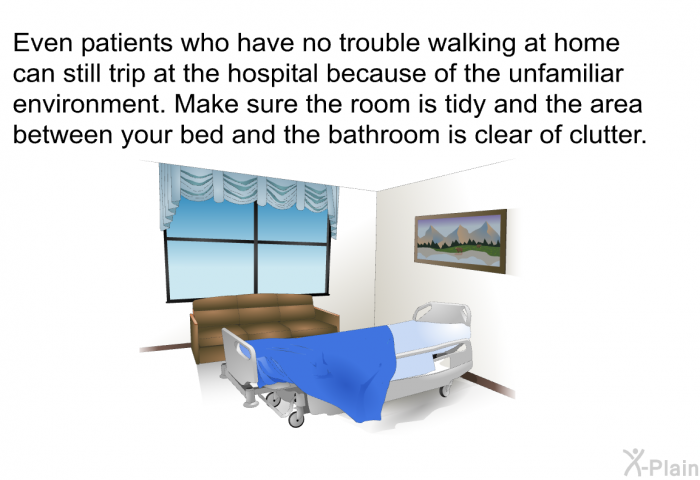 Even patients who have no trouble walking at home can still trip at the hospital because of the unfamiliar environment. Make sure the room is tidy and the area between your bed and the bathroom is clear of clutter.

X-Plain